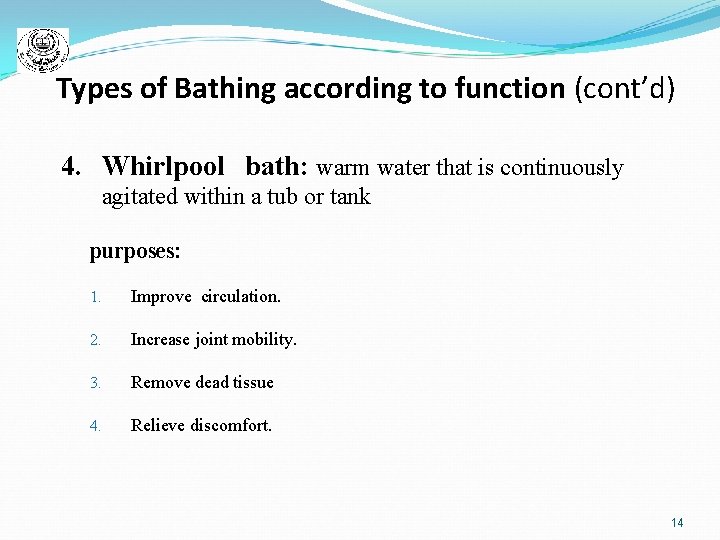 Types of Bathing according to function (cont'd)

4. Whirlpool bath: warm water that is continuously agitated within a tub or tank

purposes:

1. Improve circulation.

2. Increase joint mobility.

3. Remove dead tissue

4. Relieve discomfort.

14